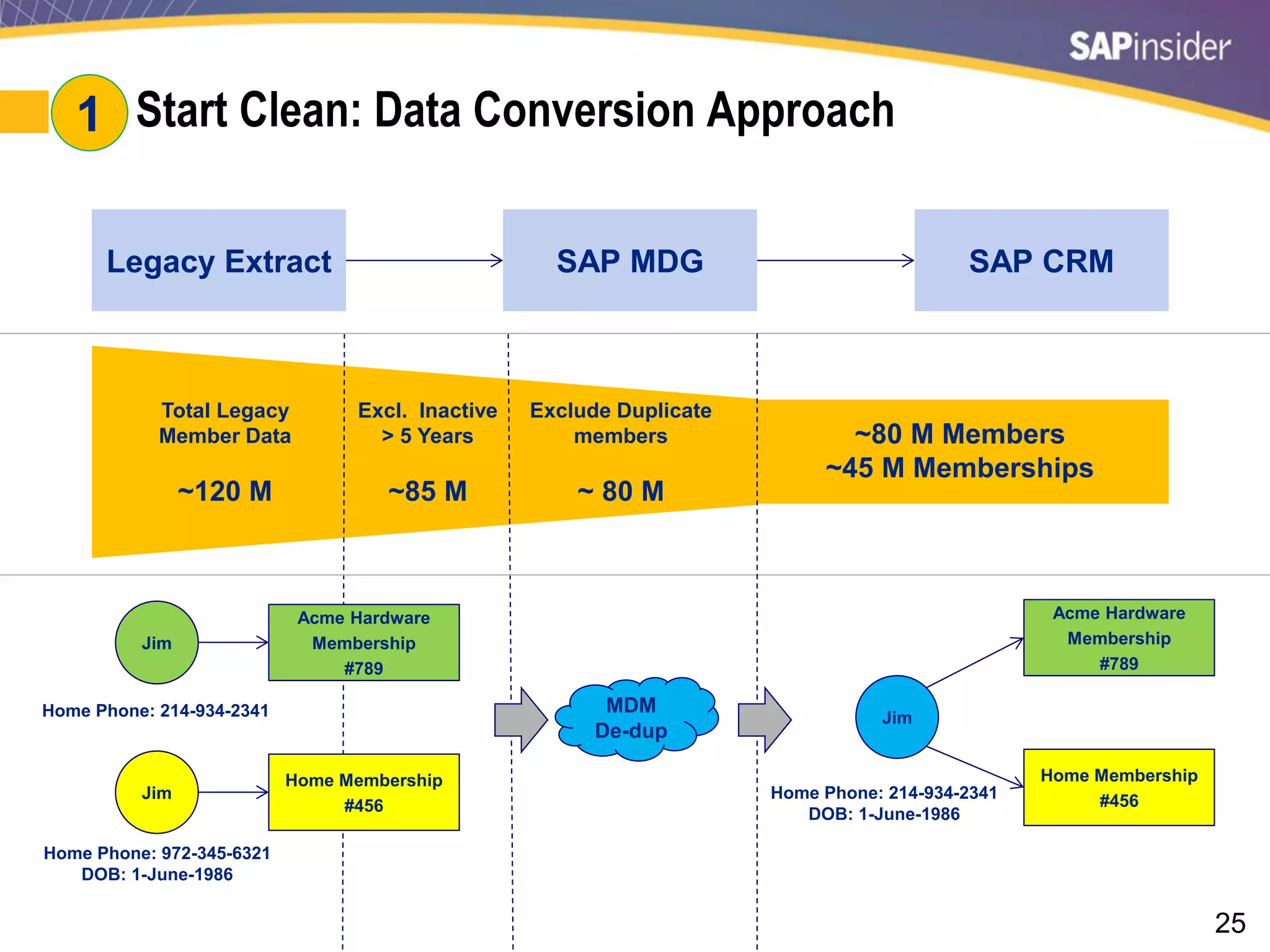 SAPinsider

1 Start Clean: Data Conversion Approach

Legacy Extract

SAP MDG

SAP CRM

Total Legacy Member Data

~120 M

Excl. Inactive > 5 Years

~85 M

Exclude Duplicate members

~ 80 M

~80 M Members
~45 M Memberships

Jim

Acme Hardware Membership #789

Home Phone: 214-934-2341

Jim

Home Membership #456

Home Phone: 972-345-6321
DOB: 1-June-1986

MDM De-dup

Jim

Acme Hardware Membership #789

Home Membership #456

Home Phone: 214-934-2341
DOB: 1-June-1986

25